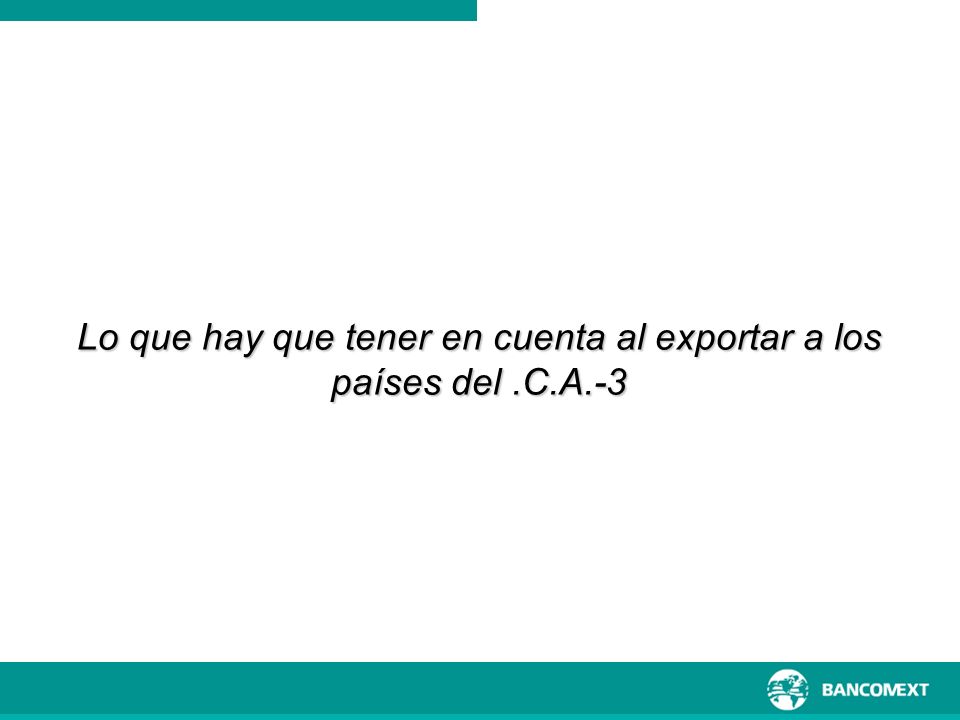 Lo que hay que tener en cuenta al exportar a los países del .C.A.-3

BANCOMEXT